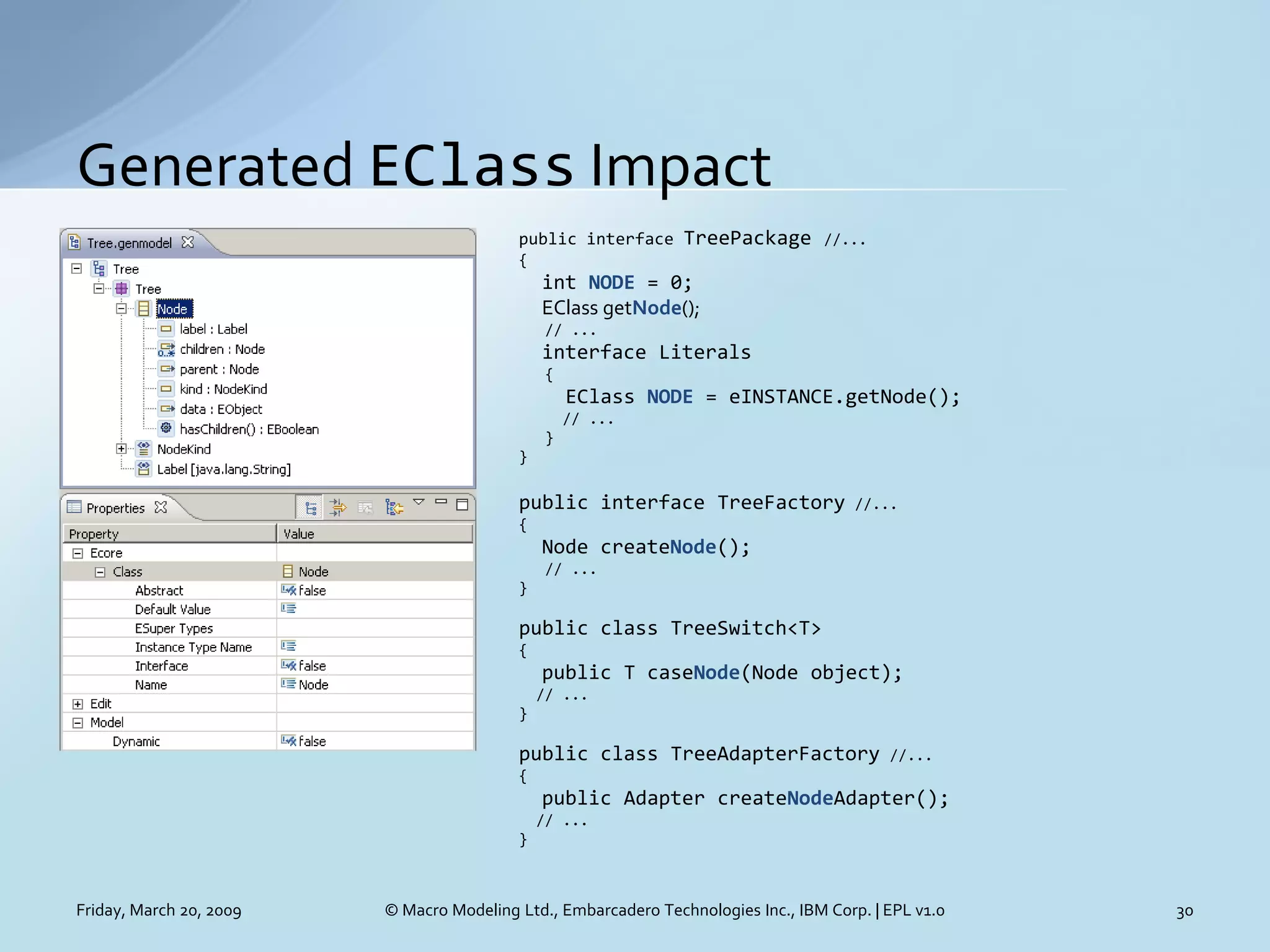 Generated EClass Impact

Tree.genmodel

Tree
Tree
Node
label : Label
children : Node
parent : Node
kind : NodeKind
data : EObject
hasChildren() : EBoolean
NodeKind
Label [java.lang.String]

Properties

| Property | Value |
|---|---|
| Ecore | |
| Class | Node |
| Abstract | false |
| Default Value | |
| ESuper Types | |
| Instance Type Name | |
| Interface | false |
| Name | Node |
| Edit | |
| Model | |
| Dynamic | false |

public interface TreePackage //...
{
int NODE = 0;
EClass getNode();
// ...
interface Literals
{
EClass NODE = eINSTANCE.getNode();
// ...
}
}

public interface TreeFactory //...
{
Node createNode();
// ...
}

public class TreeSwitch<T>
{
public T caseNode(Node object);
// ...
}

public class TreeAdapterFactory //...
{
public Adapter createNodeAdapter();
// ...
}

Friday, March 20, 2009 © Macro Modeling Ltd., Embarcadero Technologies Inc., IBM Corp. | EPL v1.0 30